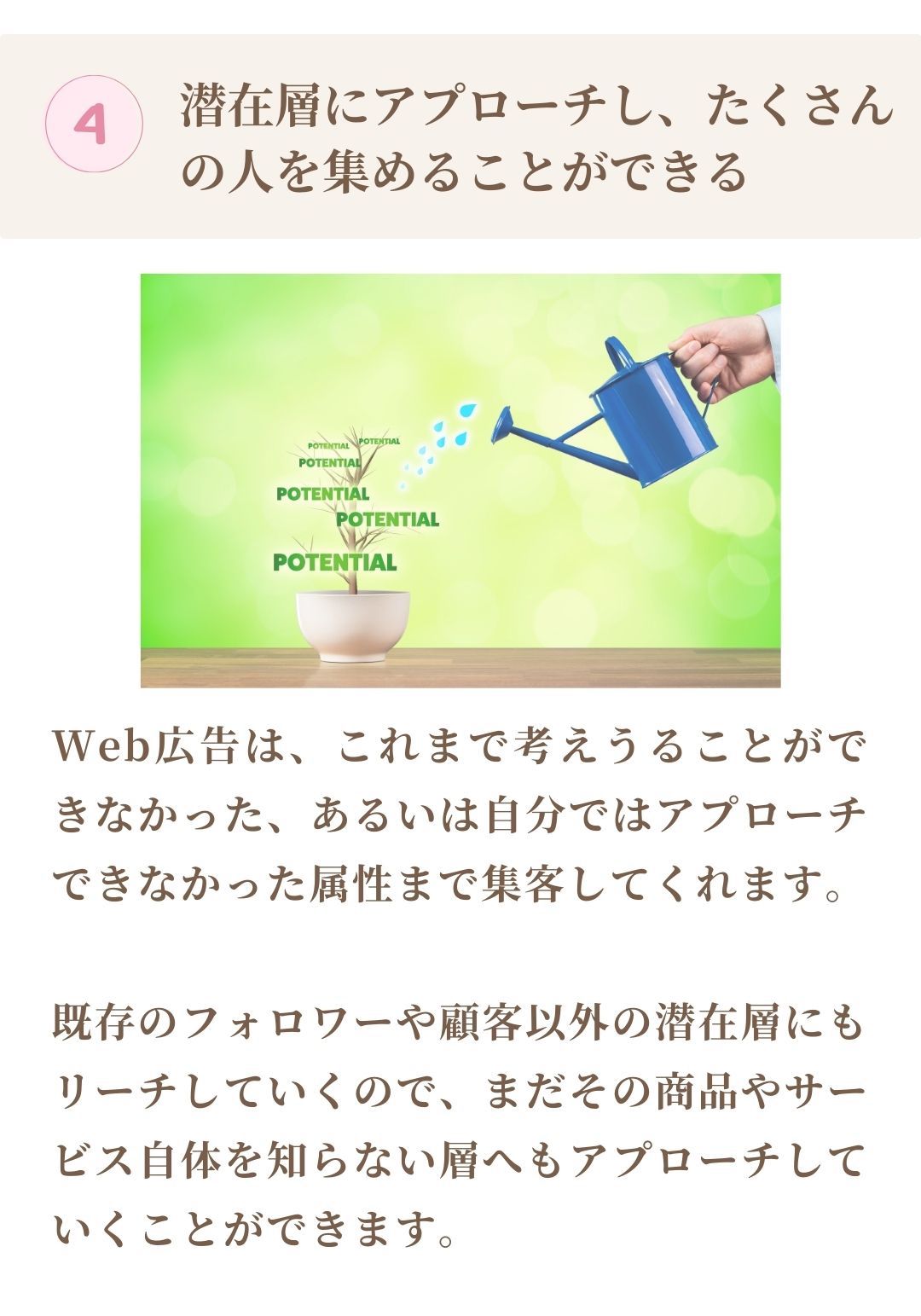 4 潜在層にアプローチし、たくさんの人を集めることができる

POTENTIAL POTENTIAL
POTENTIAL
POTENTIAL
POTENTIAL
POTENTIAL

Web広告は、これまで考えうることができなかった、あるいは自分ではアプローチできなかった属性まで集客してくれます。

既存のフォロワーや顧客以外の潜在層にもリーチしていくので、まだその商品やサービス自体を知らない層へもアプローチしていくことができます。